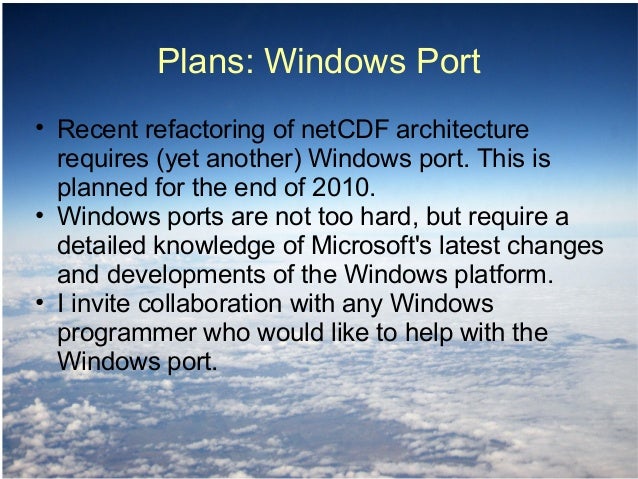 Plans: Windows Port

• Recent refactoring of netCDF architecture requires (yet another) Windows port. This is planned for the end of 2010.
• Windows ports are not too hard, but require a detailed knowledge of Microsoft's latest changes and developments of the Windows platform.
• I invite collaboration with any Windows programmer who would like to help with the Windows port.